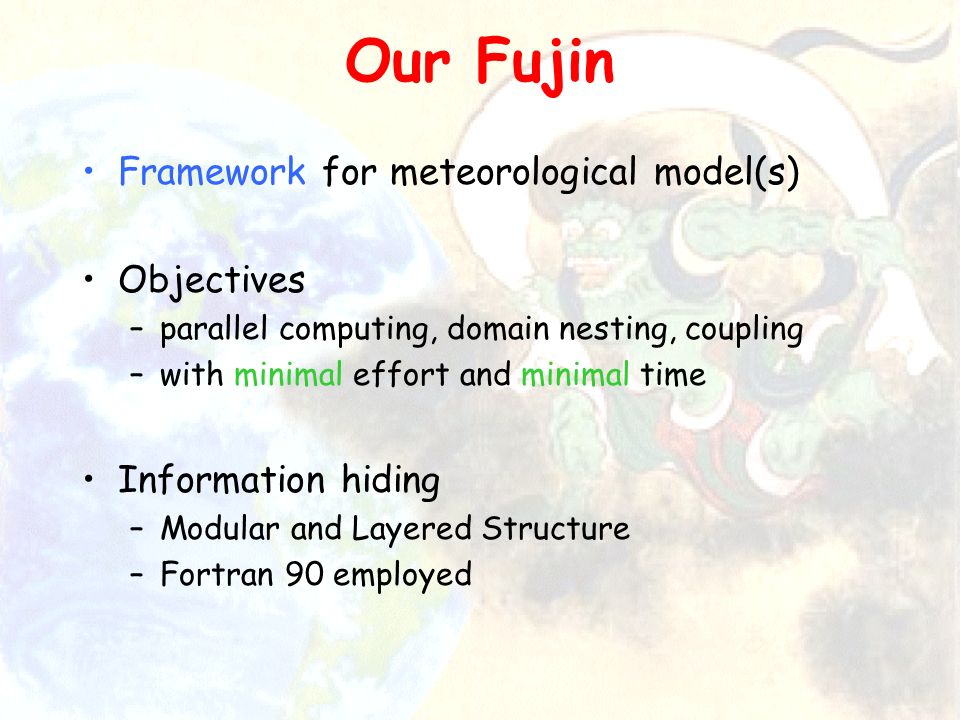 Our Fujin

• Framework for meteorological model(s)

• Objectives
– parallel computing, domain nesting, coupling
– with minimal effort and minimal time

• Information hiding
– Modular and Layered Structure
– Fortran 90 employed